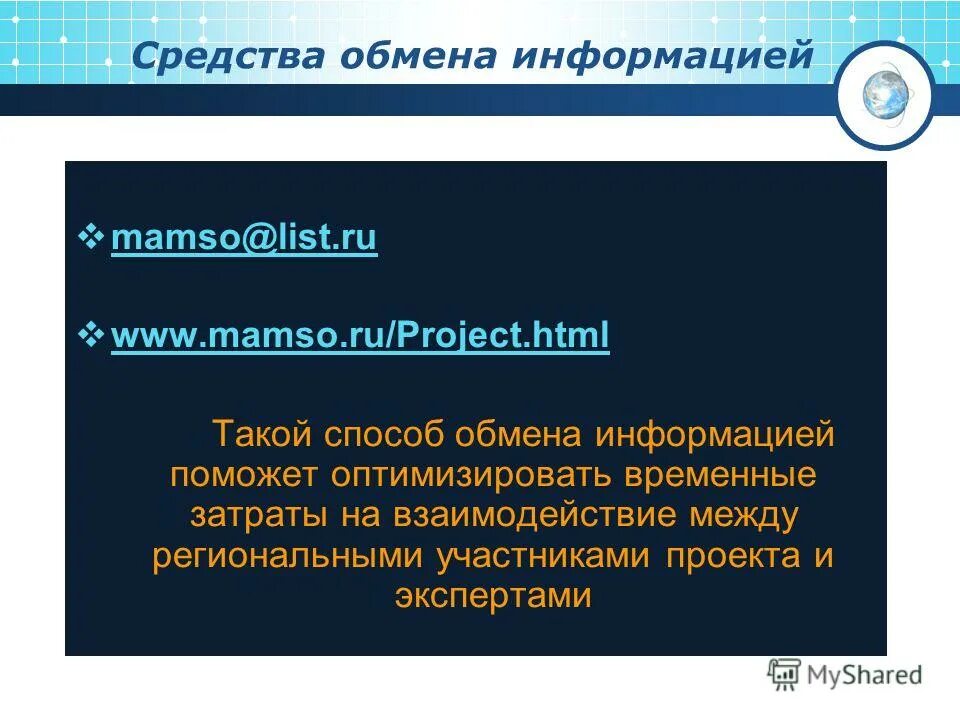 Средства обмена информацией

❖ mamso@list.ru

❖ www.mamso.ru/Project.html

Такой способ обмена информацией поможет оптимизировать временные затраты на взаимодействие между региональными участниками проекта и экспертами

MyShared